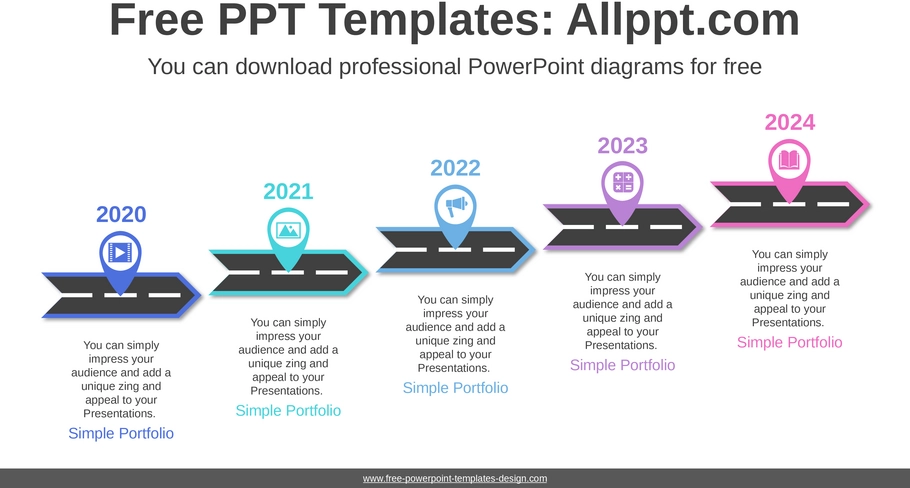 Free PPT Templates: Allppt.com

You can download professional PowerPoint diagrams for free

2020

You can simply impress your audience and add a unique zing and appeal to your Presentations.

Simple Portfolio

2021

You can simply impress your audience and add a unique zing and appeal to your Presentations.

Simple Portfolio

2022

You can simply impress your audience and add a unique zing and appeal to your Presentations.

Simple Portfolio

2023

You can simply impress your audience and add a unique zing and appeal to your Presentations.

Simple Portfolio

2024

You can simply impress your audience and add a unique zing and appeal to your Presentations.

Simple Portfolio

www.free-powerpoint-templates-design.com